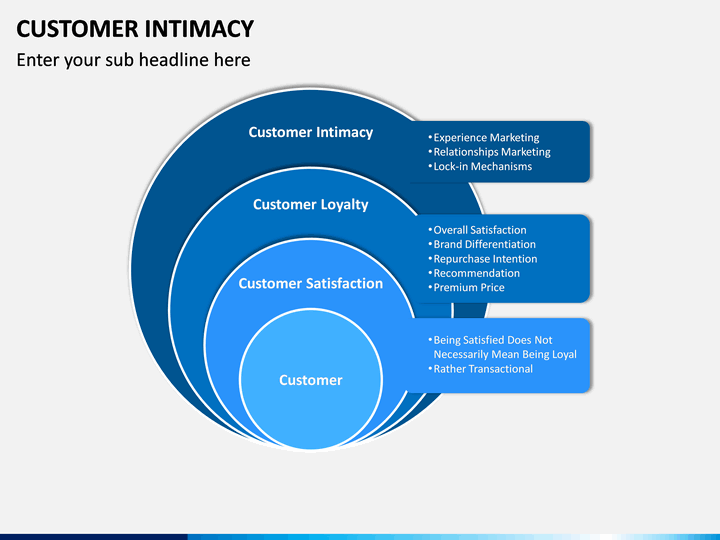 CUSTOMER INTIMACY

Enter your sub headline here

Customer Intimacy

• Experience Marketing
• Relationships Marketing
• Lock-in Mechanisms

Customer Loyalty

• Overall Satisfaction
• Brand Differentiation
• Repurchase Intention
• Recommendation
• Premium Price

Customer Satisfaction

• Being Satisfied Does Not Necessarily Mean Being Loyal
• Rather Transactional

Customer